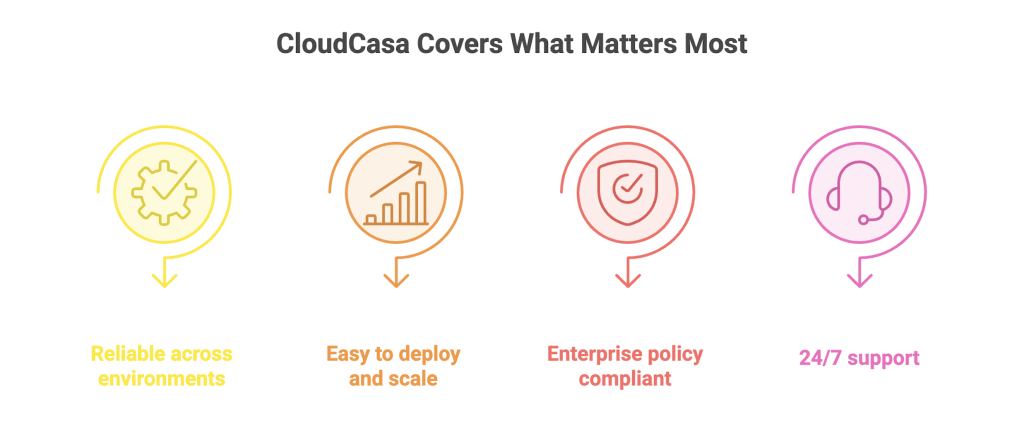 CloudCasa Covers What Matters Most

Reliable across environments

Easy to deploy and scale

Enterprise policy compliant

24/7 support